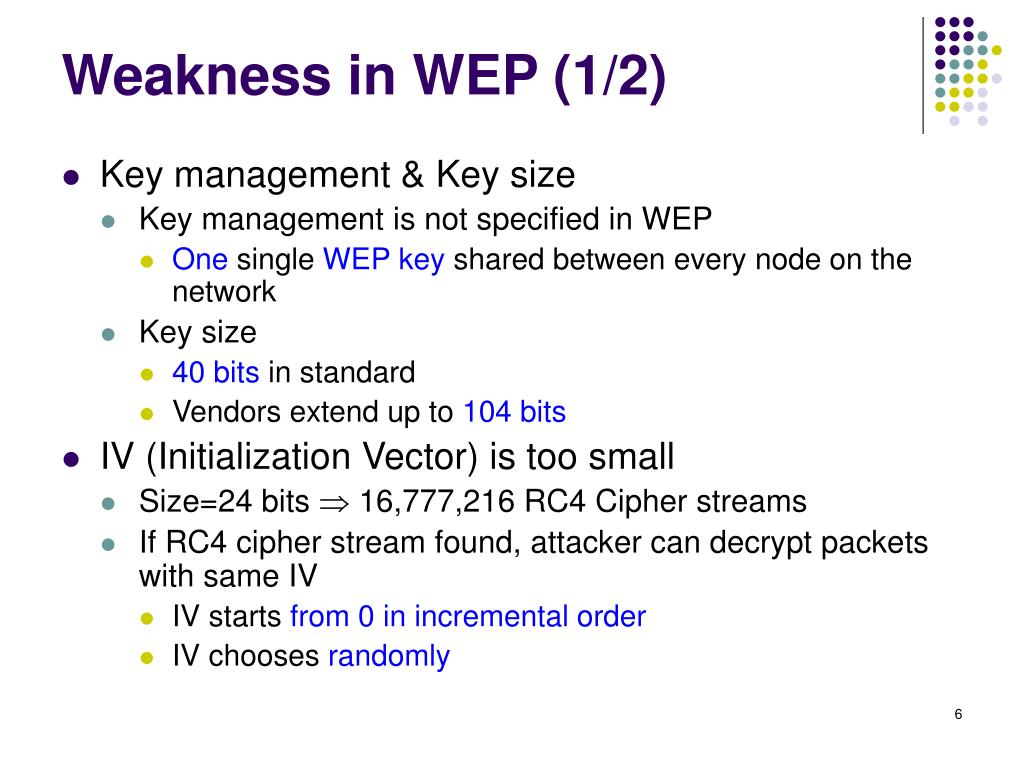 Weakness in WEP (1/2)

- Key management & Key size
  - Key management is not specified in WEP
    - One single WEP key shared between every node on the network
  - Key size
    - 40 bits in standard
    - Vendors extend up to 104 bits
- IV (Initialization Vector) is too small
  - Size=24 bits $\Rightarrow$ 16,777,216 RC4 Cipher streams
  - If RC4 cipher stream found, attacker can decrypt packets with same IV
    - IV starts from 0 in incremental order
    - IV chooses randomly

6